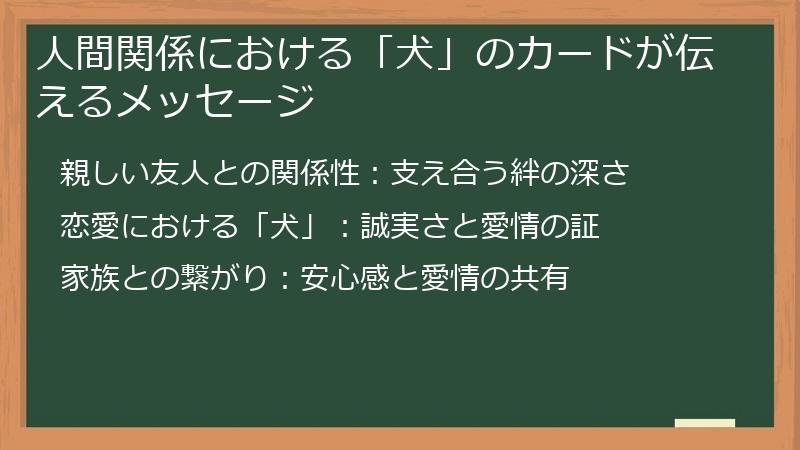 人間関係における「犬」のカードが伝えるメッセージ

親しい友人との関係性：支え合う絆の深さ

恋愛における「犬」：誠実さと愛情の証

家族との繋がり：安心感と愛情の共有